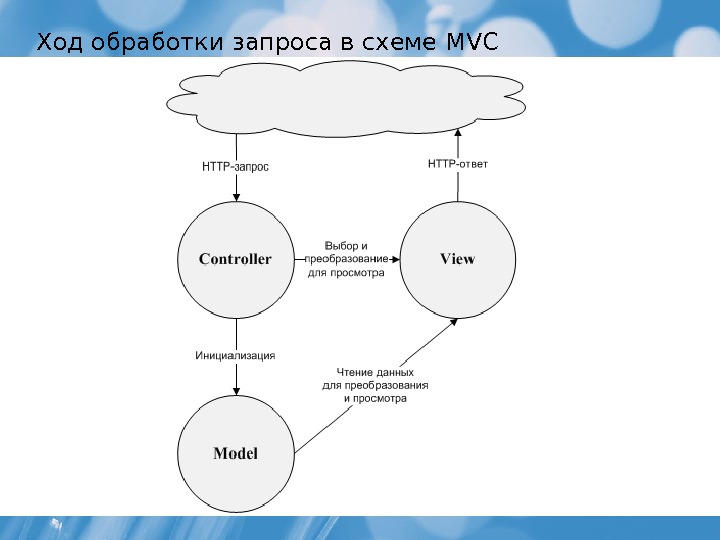 Ход обработки запроса в схеме MVC

HTTP-запрос

HTTP-ответ

Controller

Выбор и преобразование для просмотра

View

Инициализация

Чтение данных для преобразования и просмотра

Model